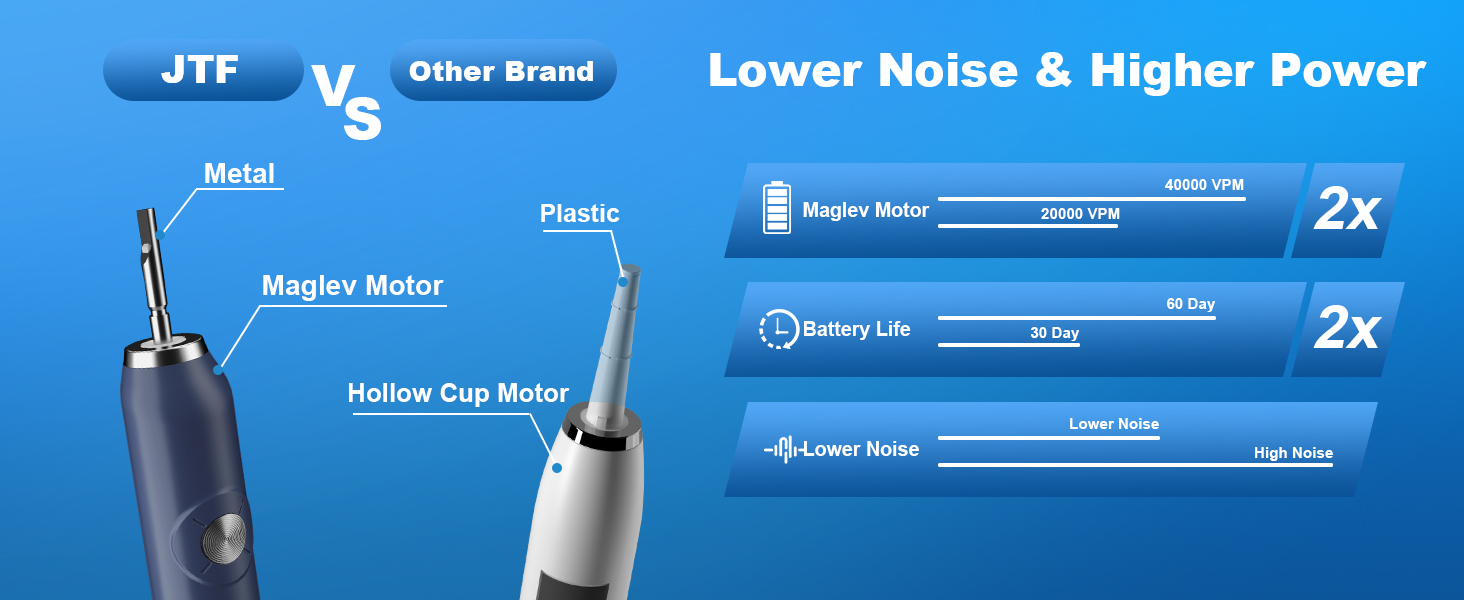 JTF VS Other Brand

Lower Noise & Higher Power

Metal

Maglev Motor

Plastic

Hollow Cup Motor

Maglev Motor
40000 VPM
20000 VPM
2x

Battery Life
60 Day
30 Day
2x

Lower Noise
Lower Noise
High Noise